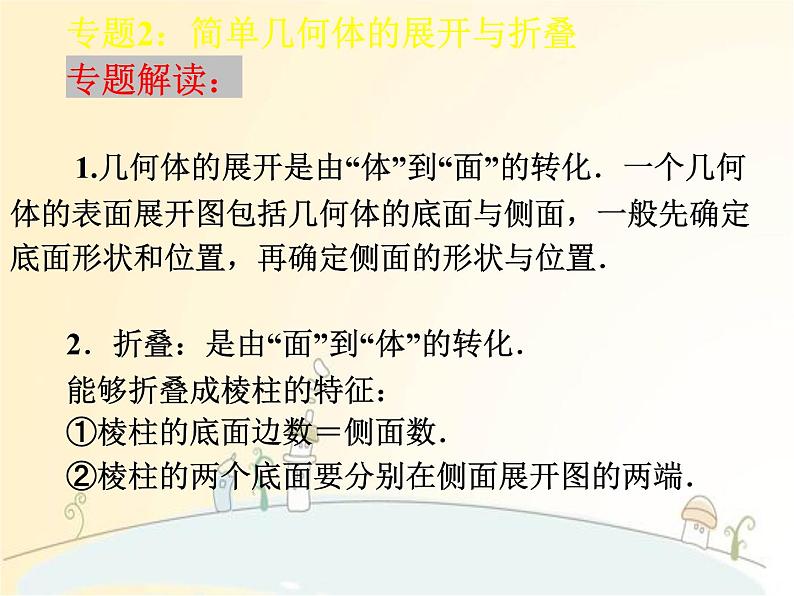 专题2：简单几何体的展开与折叠

专题解读：

1.几何体的展开是由“体”到“面”的转化．一个几何体的表面展开图包括几何体的底面与侧面，一般先确定底面形状和位置，再确定侧面的形状与位置．

2．折叠：是由“面”到“体”的转化．

能够折叠成棱柱的特征：

①棱柱的底面边数＝侧面数．

②棱柱的两个底面要分别在侧面展开图的两端．